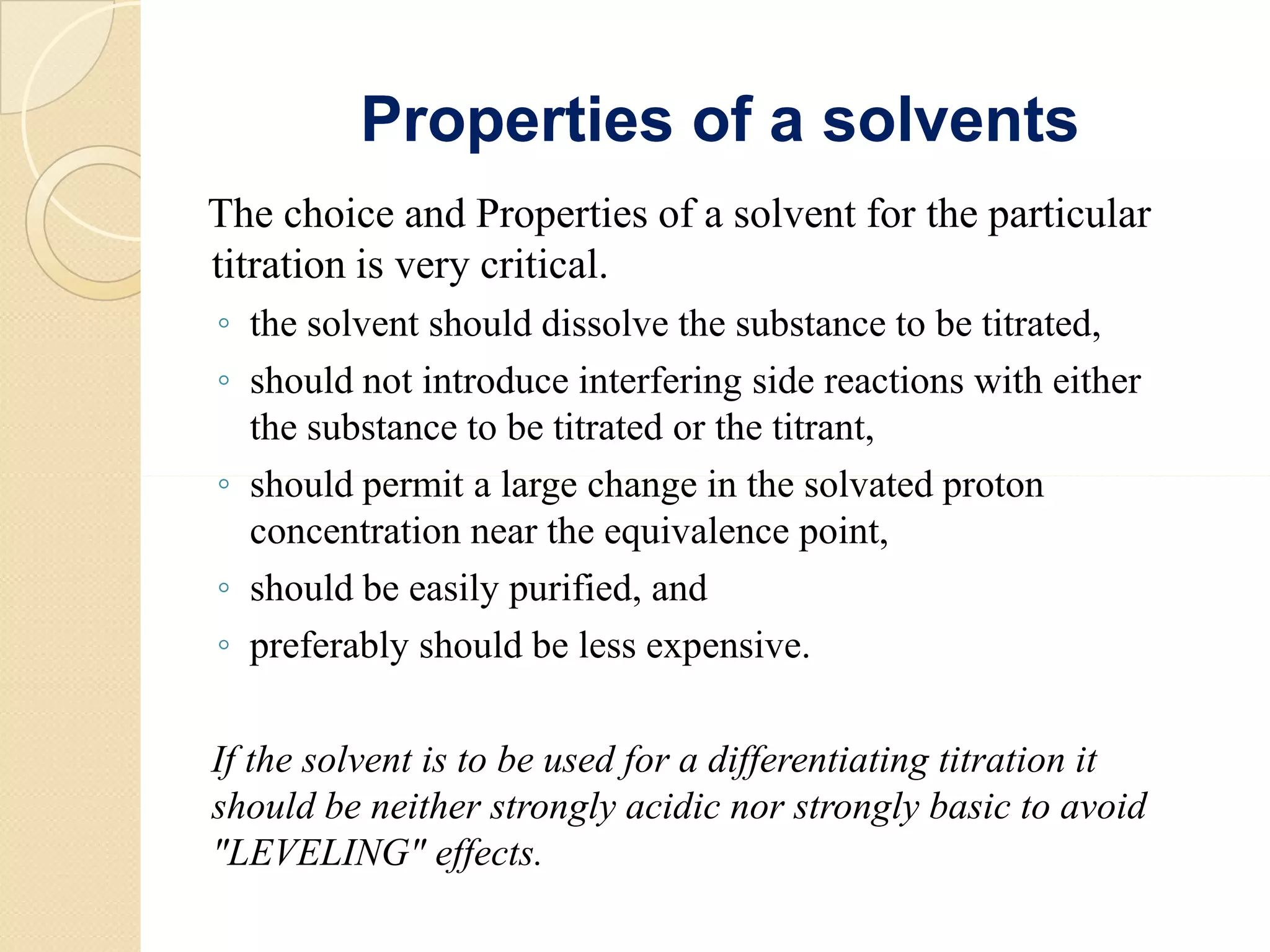 Properties of a solvents

The choice and Properties of a solvent for the particular titration is very critical.

◦ the solvent should dissolve the substance to be titrated,
◦ should not introduce interfering side reactions with either the substance to be titrated or the titrant,
◦ should permit a large change in the solvated proton concentration near the equivalence point,
◦ should be easily purified, and
◦ preferably should be less expensive.

If the solvent is to be used for a differentiating titration it should be neither strongly acidic nor strongly basic to avoid "LEVELING" effects.